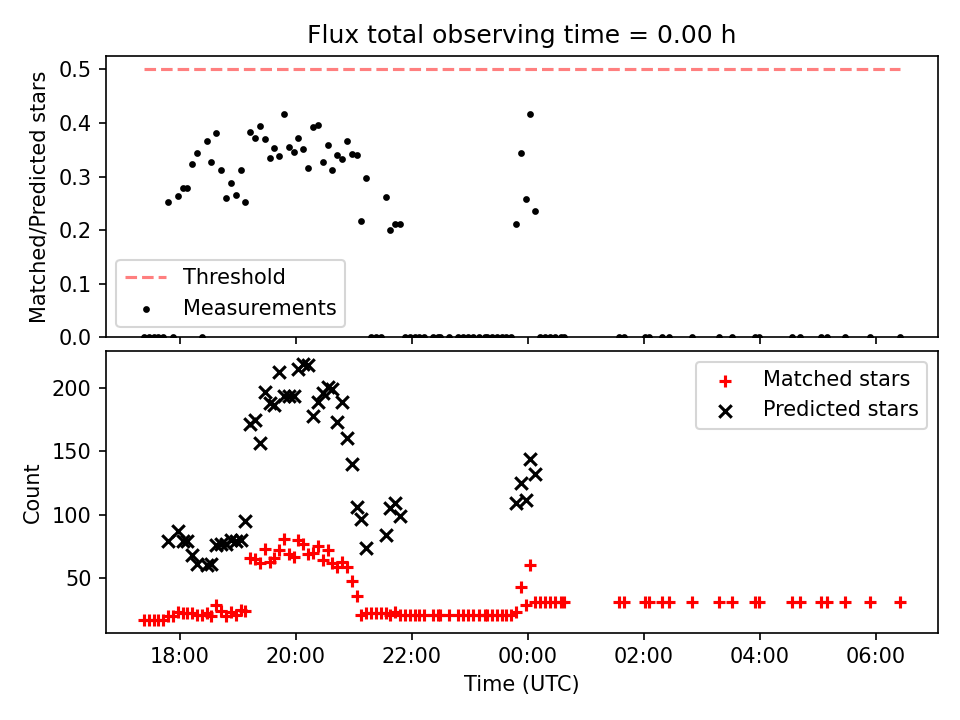 Flux total observing time = 0.00 h

Matched/Predicted stars

0.5
0.4
0.3
0.2
0.1
0.0

Threshold
Measurements

Count

200
150
100
50

Matched stars
Predicted stars

18:00
20:00
22:00
00:00
02:00
04:00
06:00

Time (UTC)